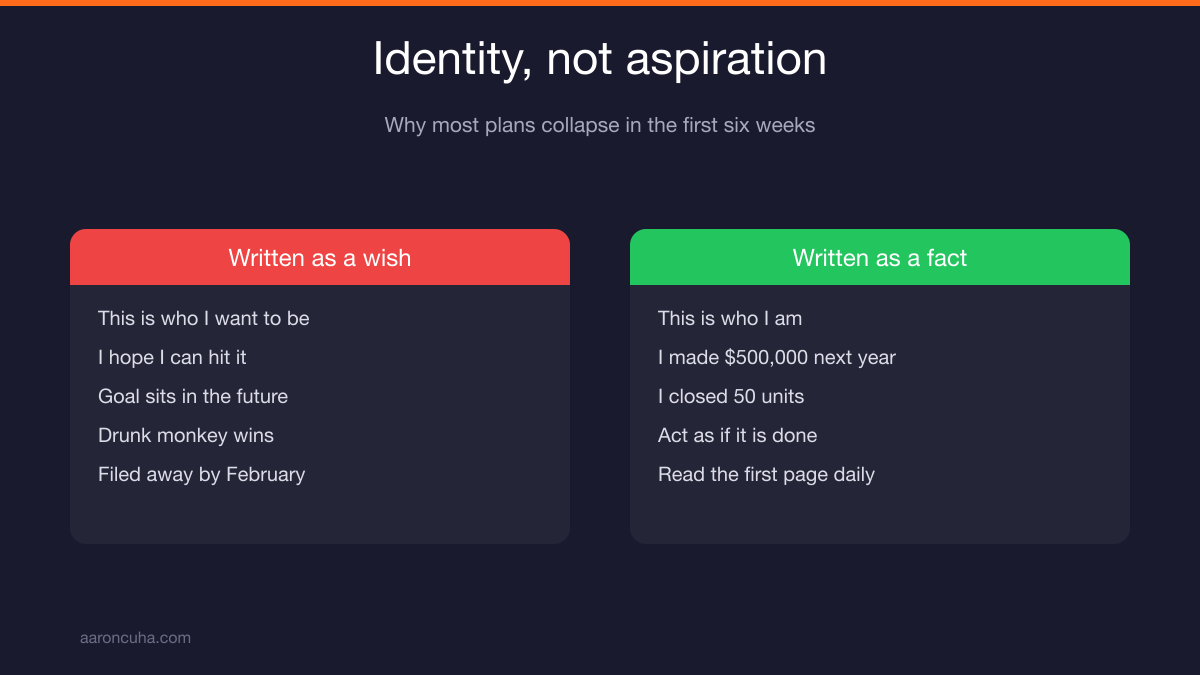 Identity, not aspiration

Why most plans collapse in the first six weeks

Written as a wish

This is who I want to be

I hope I can hit it

Goal sits in the future

Drunk monkey wins

Filed away by February

Written as a fact

This is who I am

I made \$500,000 next year

I closed 50 units

Act as if it is done

Read the first page daily

aaroncuha.com